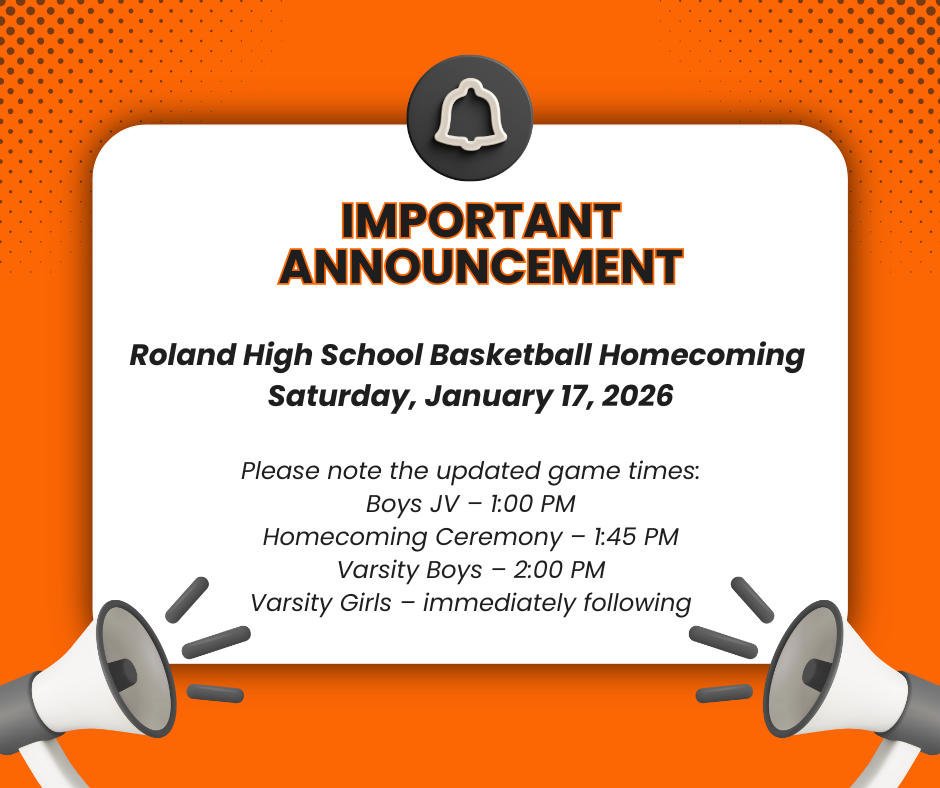 IMPORTANT ANNOUNCEMENT

Roland High School Basketball Homecoming
Saturday, January 17, 2026

Please note the updated game times:
Boys JV – 1:00 PM
Homecoming Ceremony – 1:45 PM
Varsity Boys – 2:00 PM
Varsity Girls – immediately following